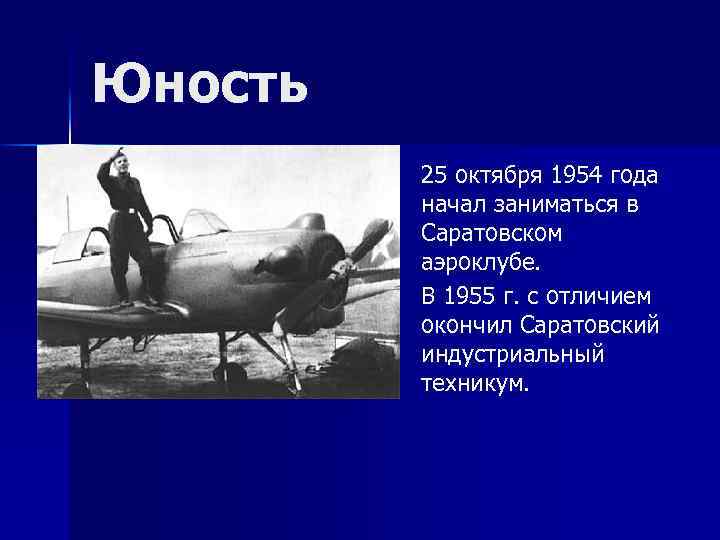 Юность

25 октября 1954 года начал заниматься в Саратовском аэроклубе.

В 1955 г. с отличием окончил Саратовский индустриальный техникум.